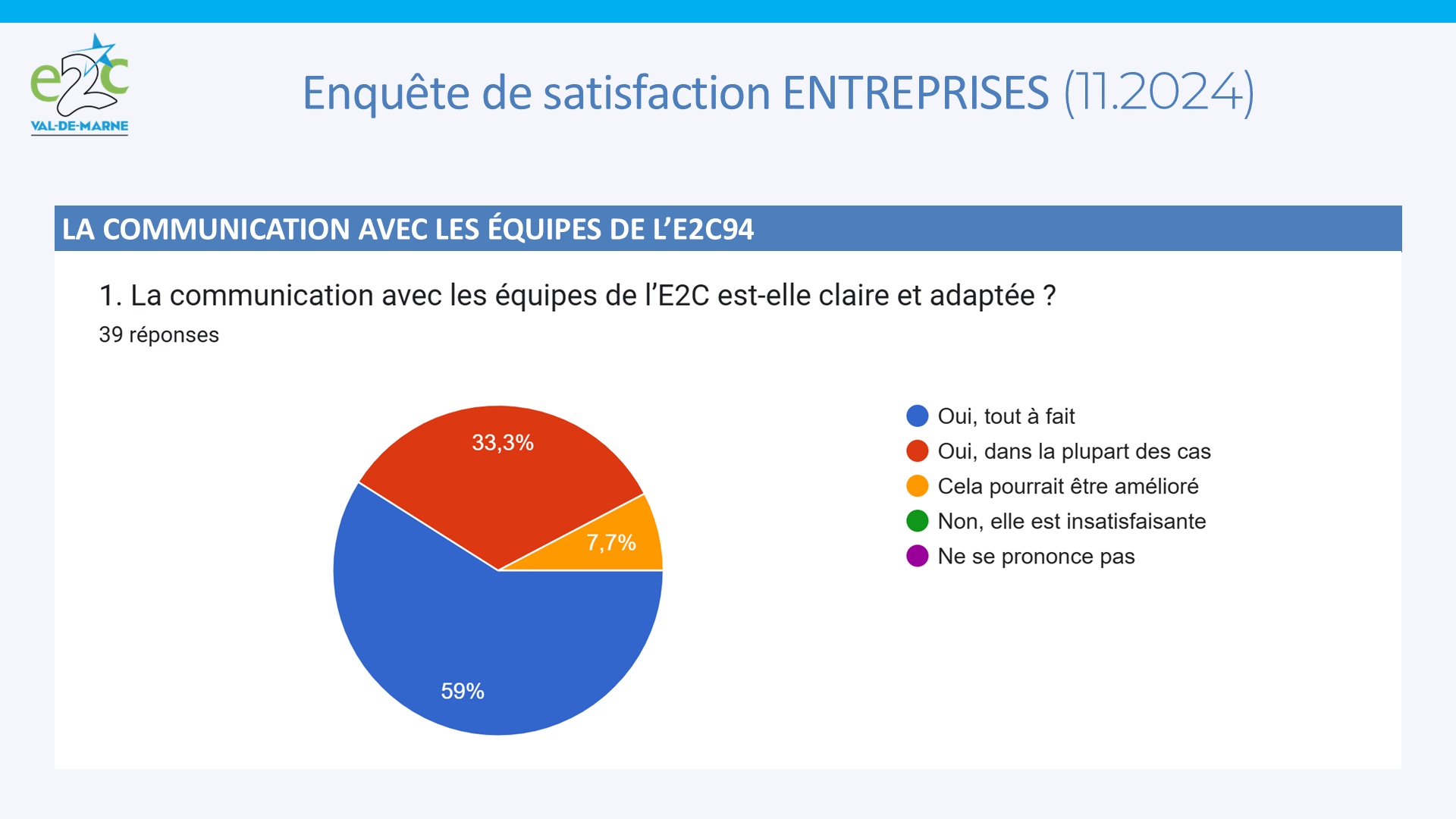 e2c
VAL-DE-MARNE

Enquête de satisfaction ENTREPRISES (11.2024)

LA COMMUNICATION AVEC LES ÉQUIPES DE L'E2C94

1. La communication avec les équipes de l'E2C est-elle claire et adaptée ?
39 réponses

33,3%
7,7%
59%

Oui, tout à fait
Oui, dans la plupart des cas
Cela pourrait être amélioré
Non, elle est insatisfaisante
Ne se prononce pas